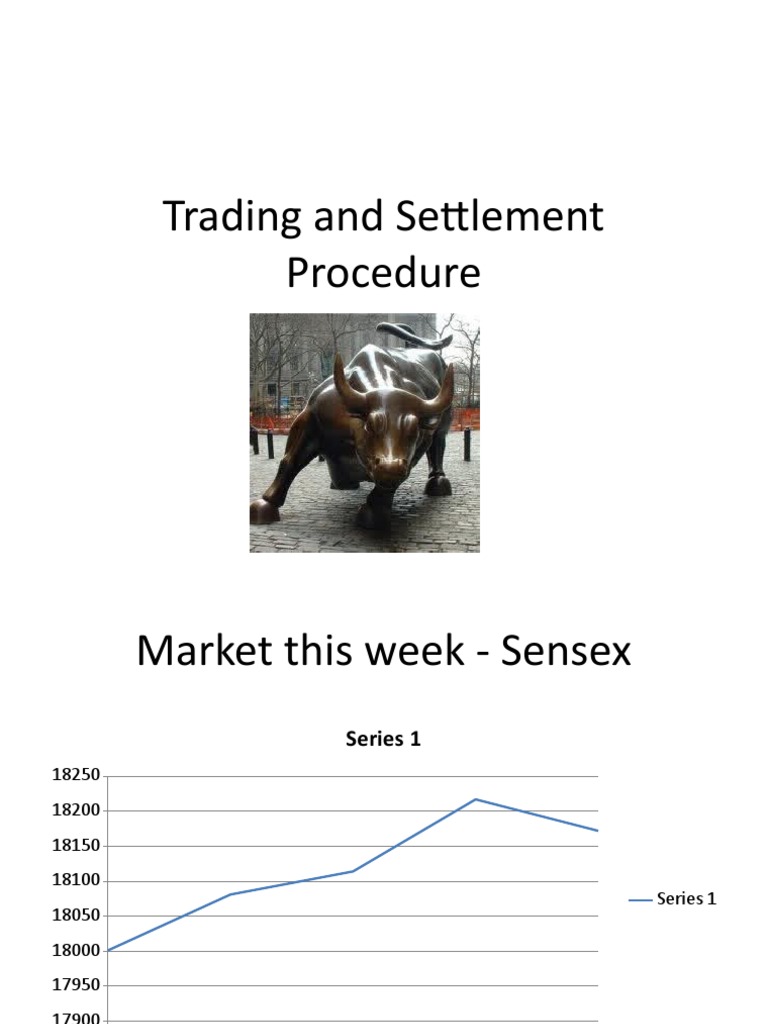 Trading and Settlement Procedure

Market this week - Sensex

Series 1

18250
18200
18150
18100
18050
18000
17950
17900

Series 1